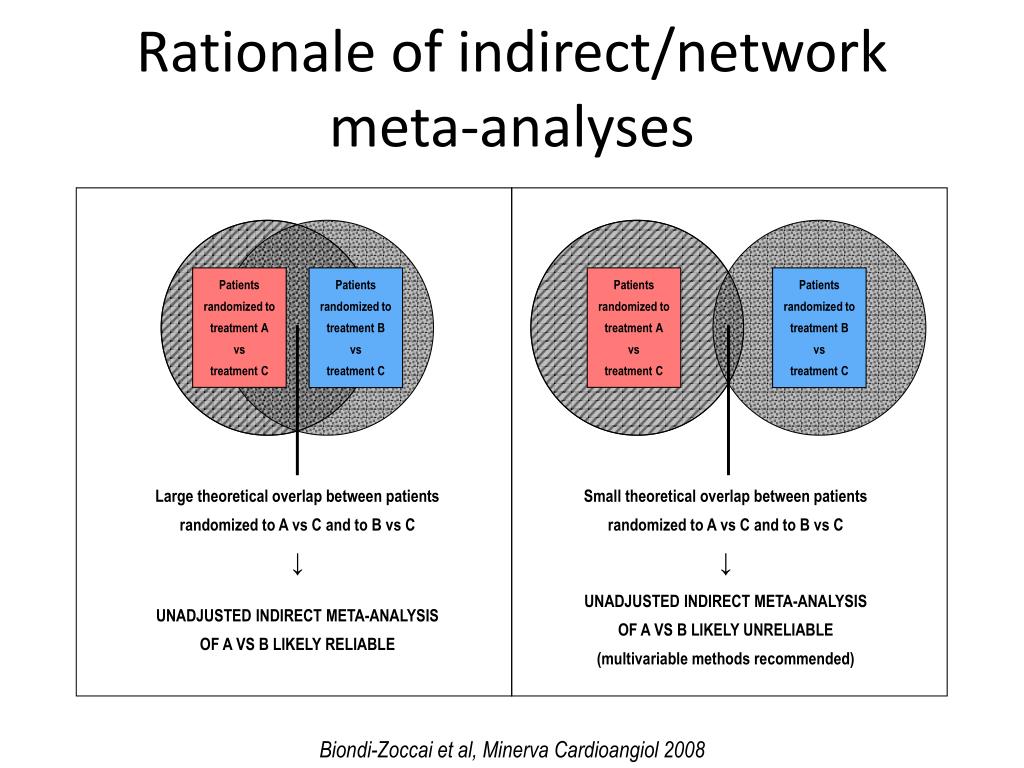 Rationale of indirect/network meta-analyses

Patients randomized to treatment A vs treatment C

Patients randomized to treatment B vs treatment C

Large theoretical overlap between patients randomized to A vs C and to B vs C

↓

UNADJUSTED INDIRECT META-ANALYSIS OF A VS B LIKELY RELIABLE

Patients randomized to treatment A vs treatment C

Patients randomized to treatment B vs treatment C

Small theoretical overlap between patients randomized to A vs C and to B vs C

↓

UNADJUSTED INDIRECT META-ANALYSIS OF A VS B LIKELY UNRELIABLE (multivariable methods recommended)

Biondi-Zoccai et al, Minerva Cardioangiol 2008